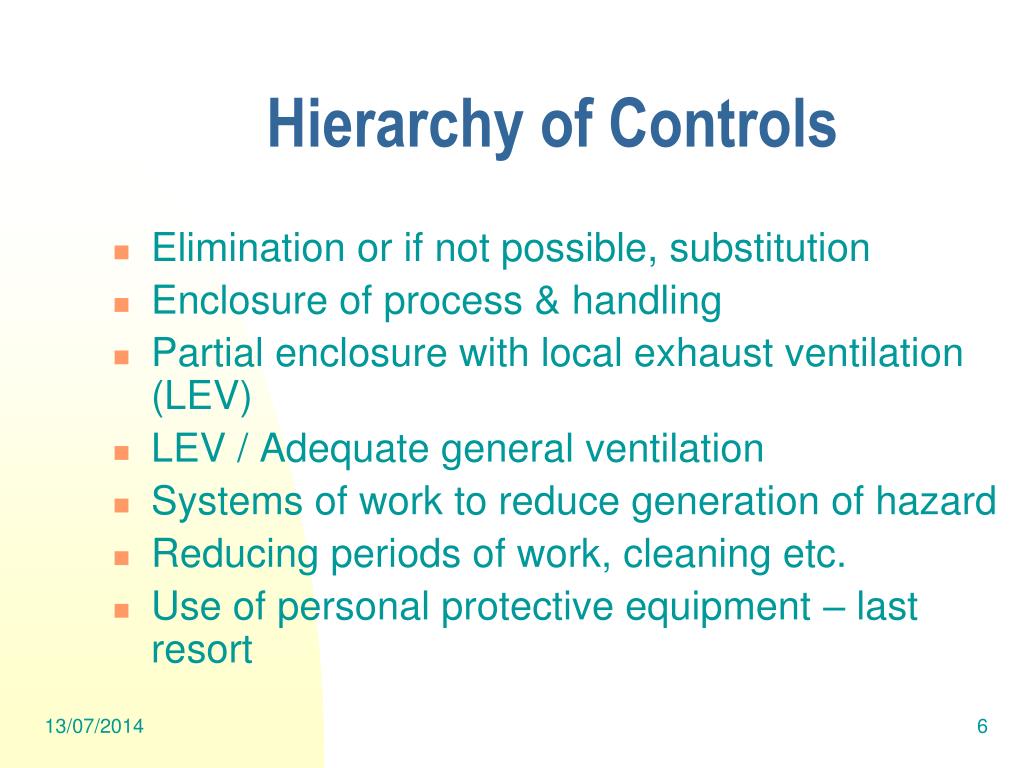 Hierarchy of Controls

- Elimination or if not possible, substitution
- Enclosure of process & handling
- Partial enclosure with local exhaust ventilation (LEV)
- LEV / Adequate general ventilation
- Systems of work to reduce generation of hazard
- Reducing periods of work, cleaning etc.
- Use of personal protective equipment – last resort

13/07/2014

6